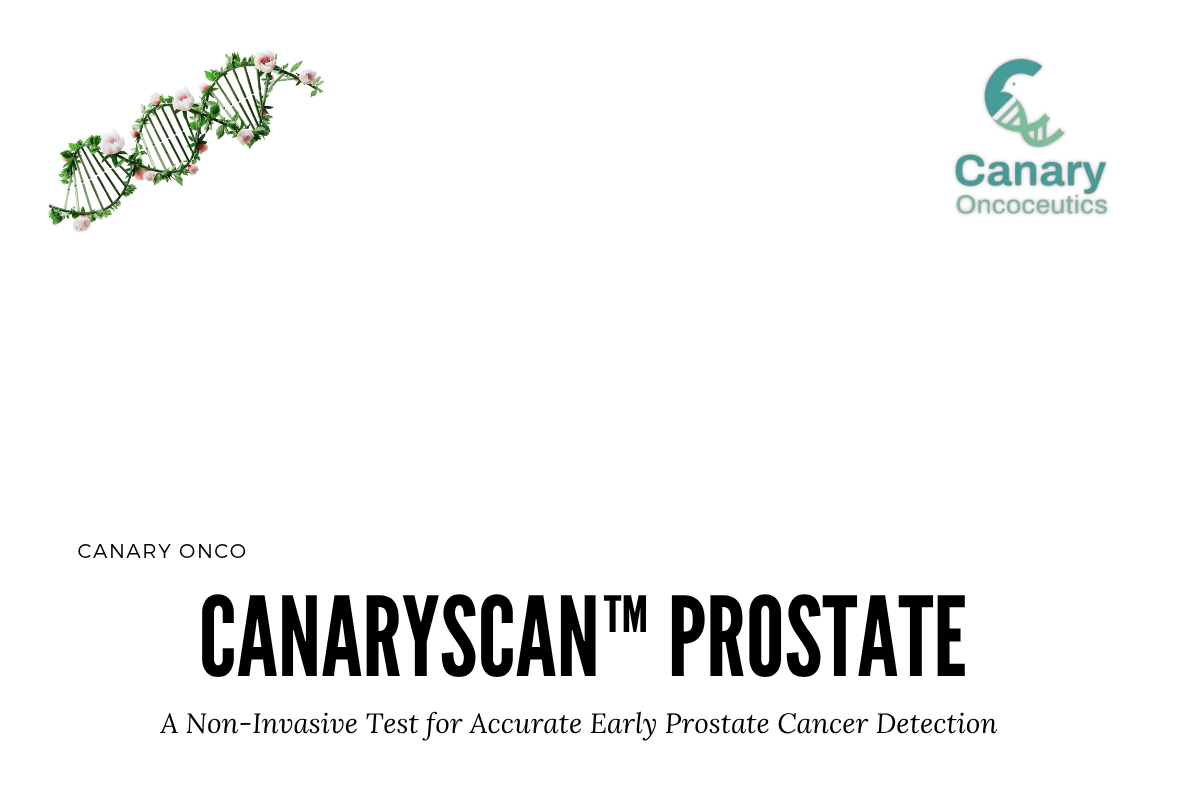 Canary
Oncoceutics

CANARY ONCO

CANARYSCAN™ PROSTATE

A Non-Invasive Test for Accurate Early Prostate Cancer Detection